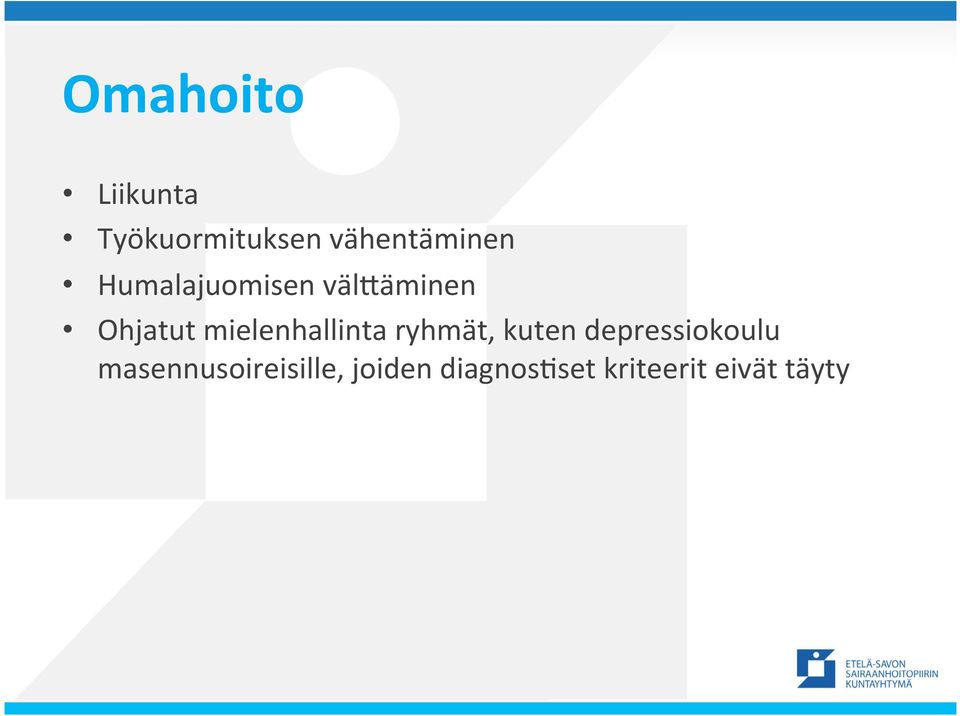 Omahoito

• Liikunta
• Työkuormituksen vähentäminen
• Humalajuomisen välttäminen
• Ohjatut mielenhallinta ryhmät, kuten depressiokoulu masennusoireisille, joiden diagnostiset kriteerit eivät täyty

ETELÄ-SAVON SAIRAANHOITOPIIRIN KUNTAYHTYMÄ